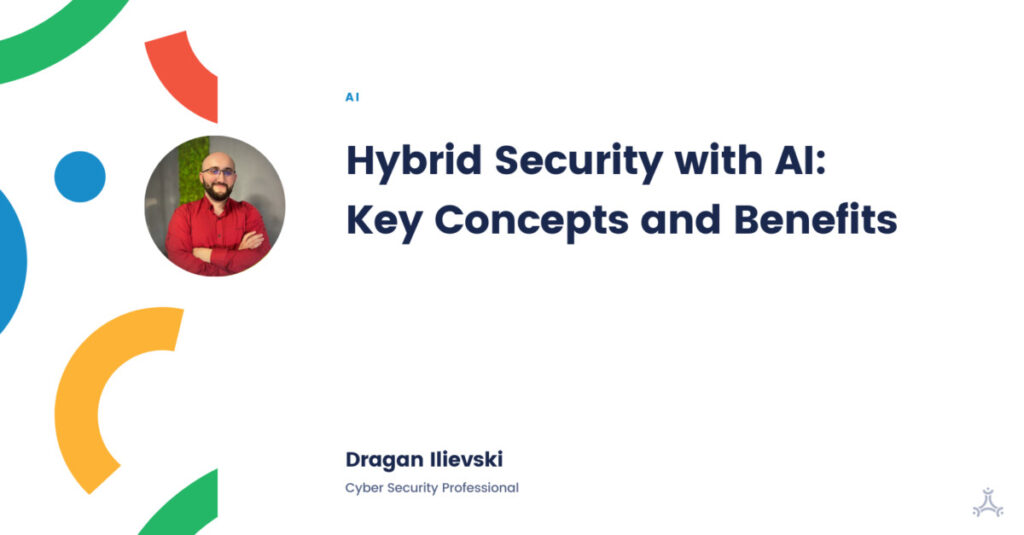 AI

Hybrid Security with AI: Key Concepts and Benefits

Dragan Ilievski

Cyber Security Professional